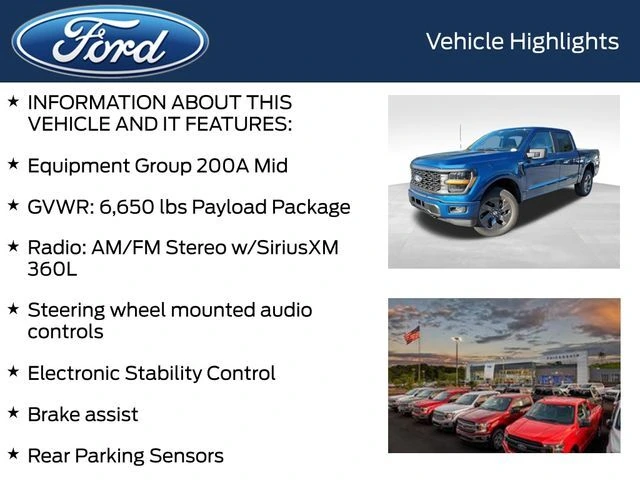 Ford

Vehicle Highlights

★ INFORMATION ABOUT THIS VEHICLE AND IT FEATURES:

★ Equipment Group 200A Mid

★ GVWR: 6,650 lbs Payload Package

★ Radio: AM/FM Stereo w/SiriusXM 360L

★ Steering wheel mounted audio controls

★ Electronic Stability Control

★ Brake assist

★ Rear Parking Sensors